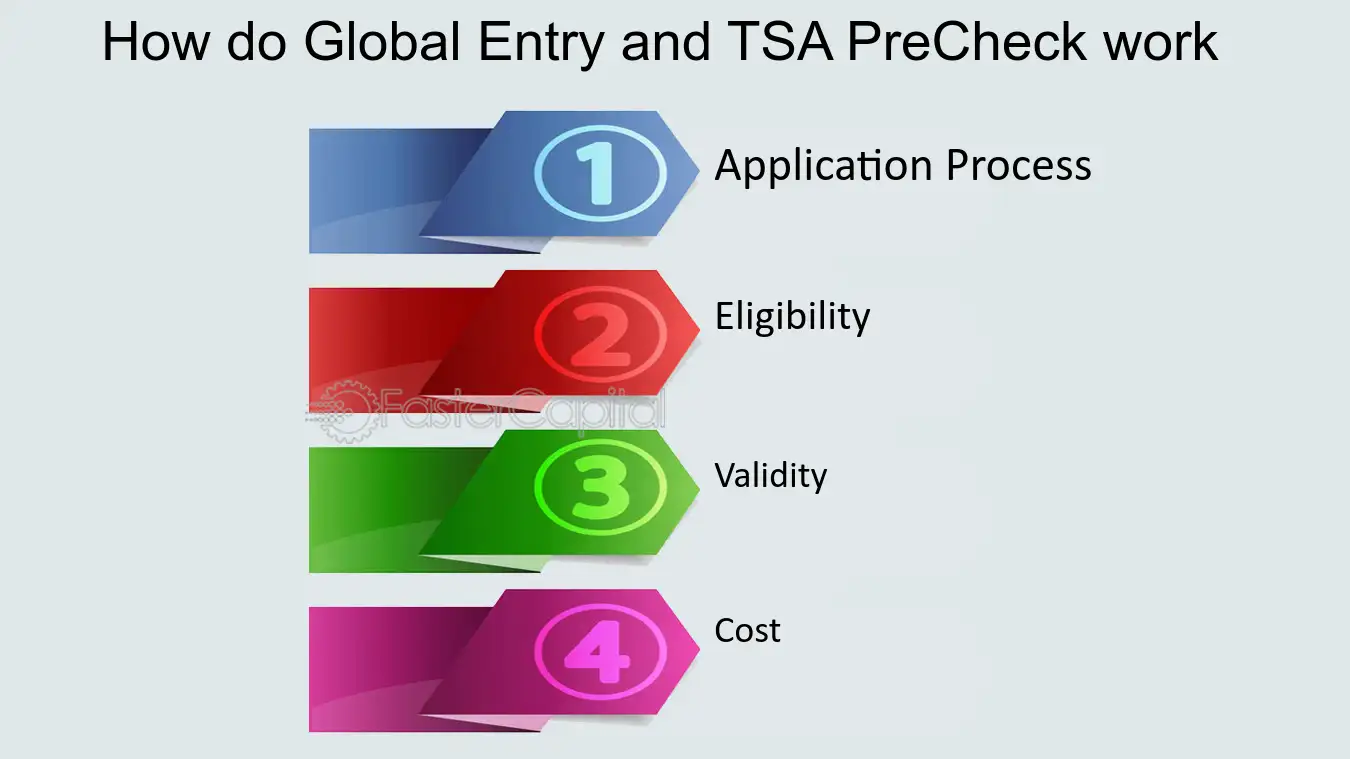 How do Global Entry and TSA PreCheck work

1 Application Process

2 Eligibility

FasterCapital

3 Validity

4 Cost